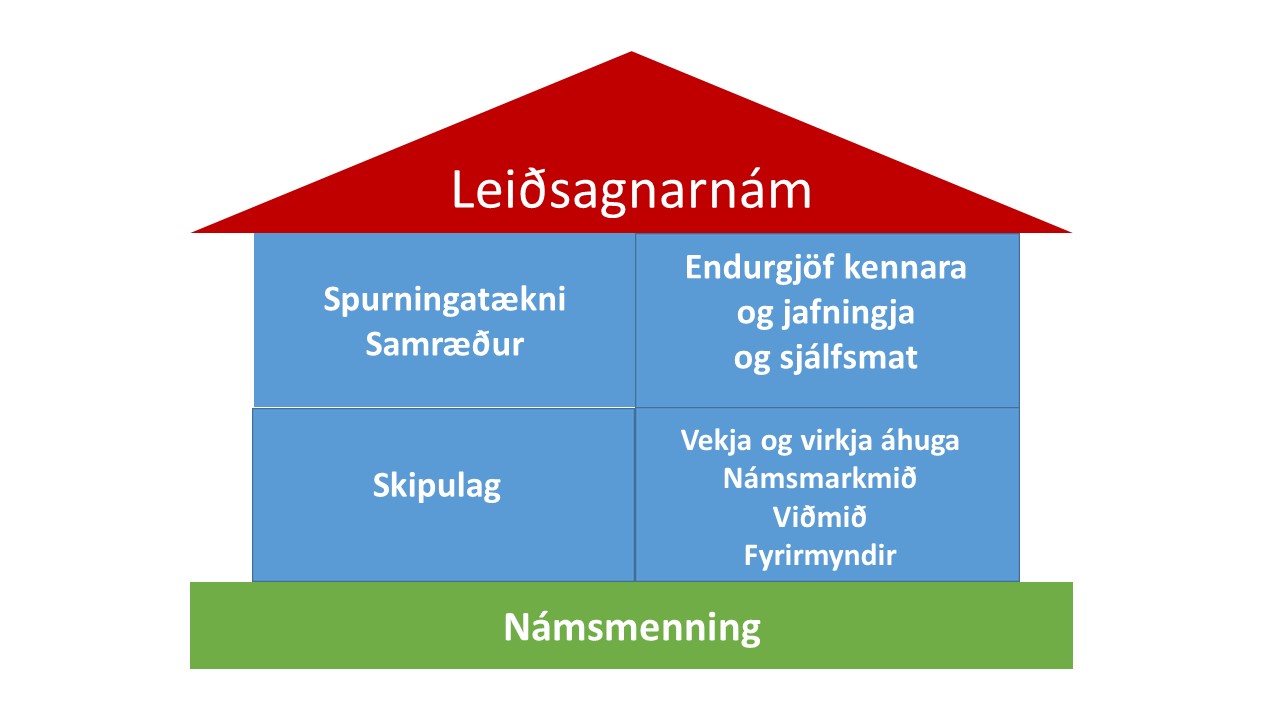 Leiðsagnarnám

Spurningatækni
Samræður

Endurgjöf kennara
og jafningja
og sjálfsmat

Skipulag

Vekja og virkja áhuga
Námsmarkmið
Viðmið
Fyrirmyndir

Námsmenning